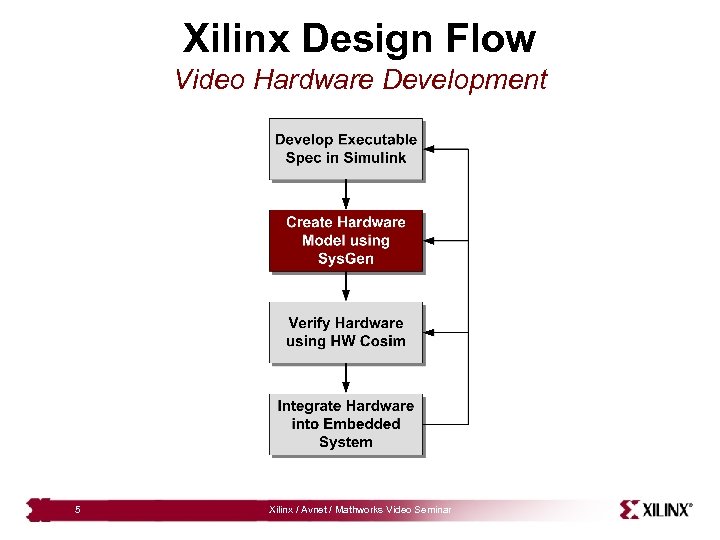 Xilinx Design Flow
Video Hardware Development

Develop Executable Spec in Simulink

Create Hardware Model using SysGen

Verify Hardware using HW Cosim

Integrate Hardware into Embedded System

5

Xilinx / Avnet / Mathworks Video Seminar

XILINX®